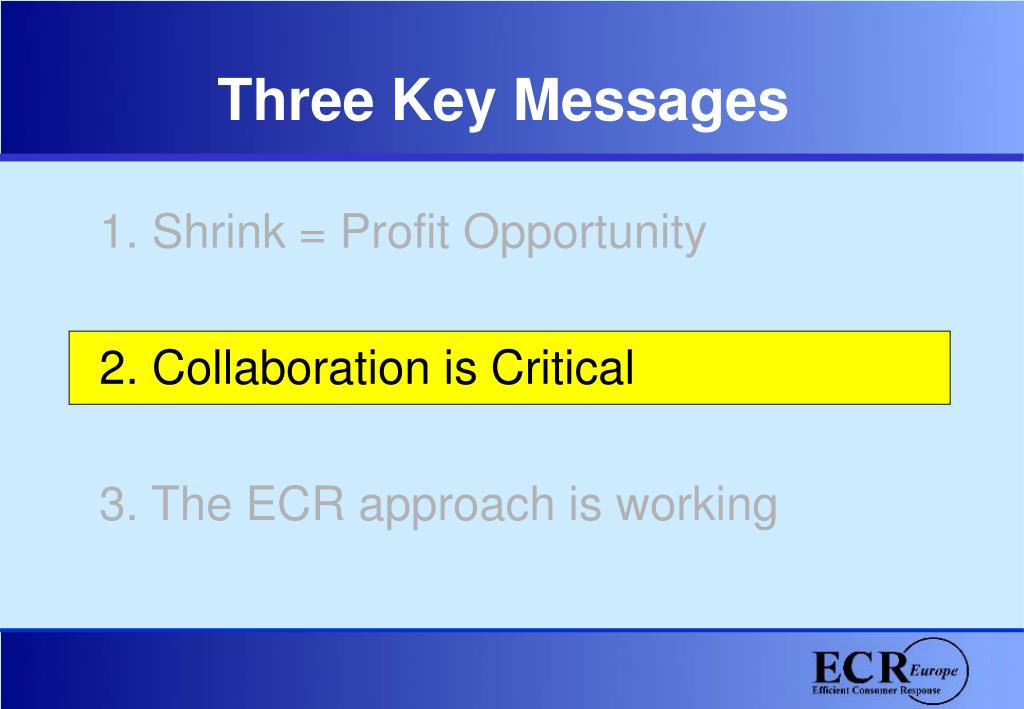 Three Key Messages

1. Shrink = Profit Opportunity

2. Collaboration is Critical

3. The ECR approach is working

ECR Europe
Efficient Consumer Response